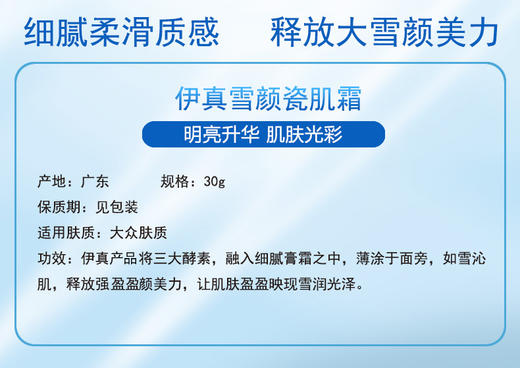 细腻柔滑质感　释放大雪颜美力

伊真雪颜瓷肌霜

明亮升华 肌肤光彩

产地：广东　　规格：30g

保质期：见包装

适用肤质：大众肤质

功效：伊真产品将三大酵素，融入细腻膏霜之中，薄涂于面旁，如雪沁肌，释放强盈盈颜美力，让肌肤盈盈映现雪润光泽。